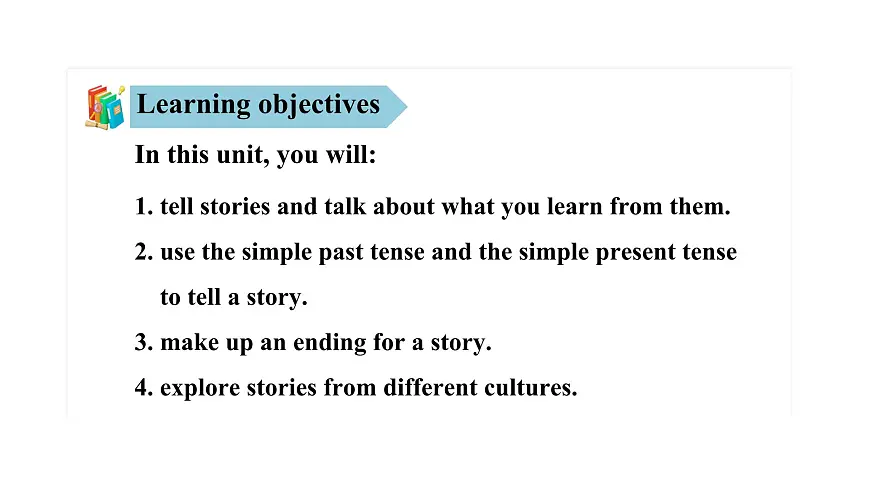 Learning objectives

In this unit, you will:

1. tell stories and talk about what you learn from them.

2. use the simple past tense and the simple present tense to tell a story.

3. make up an ending for a story.

4. explore stories from different cultures.